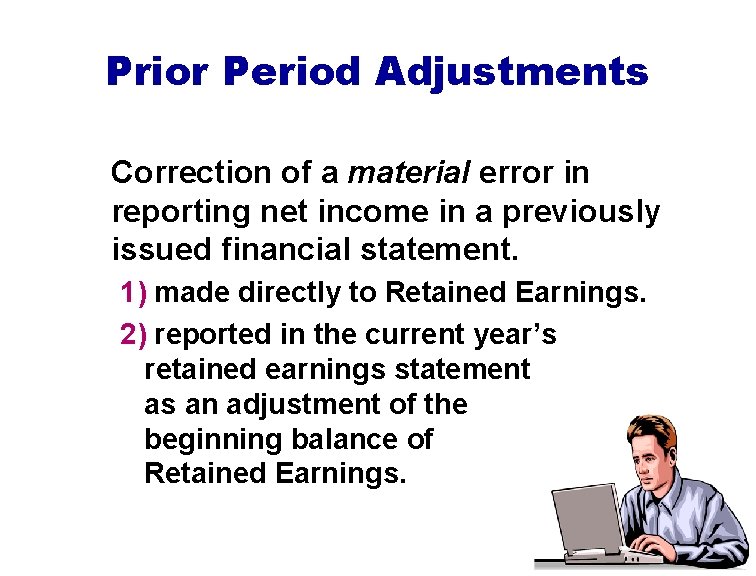 Prior Period Adjustments

Correction of a material error in reporting net income in a previously issued financial statement.

1) made directly to Retained Earnings.

2) reported in the current year's retained earnings statement as an adjustment of the beginning balance of Retained Earnings.